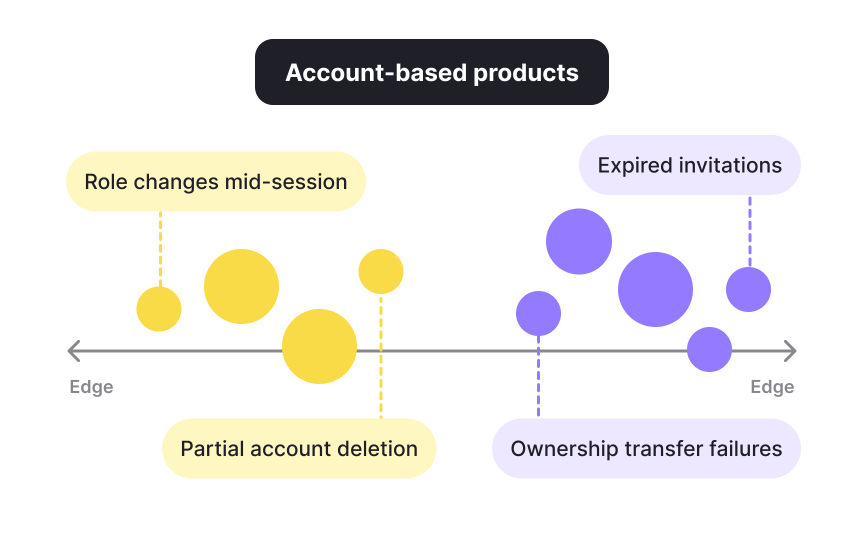 Account-based products

Role changes mid-session

Expired invitations

Edge

Edge

Partial account deletion

Ownership transfer failures